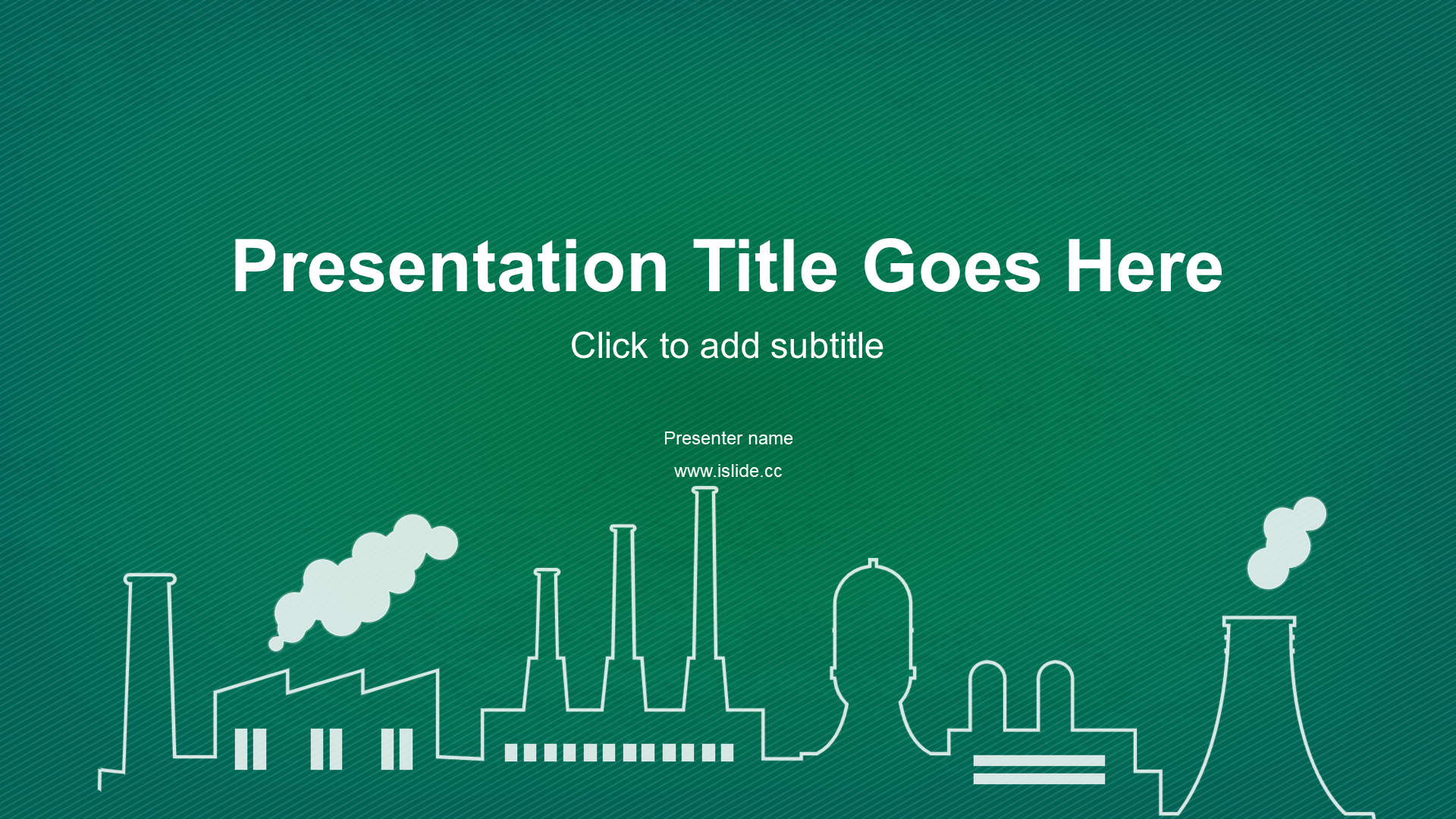 Presentation Title Goes Here

Click to add subtitle

Presenter name

www.islide.cc